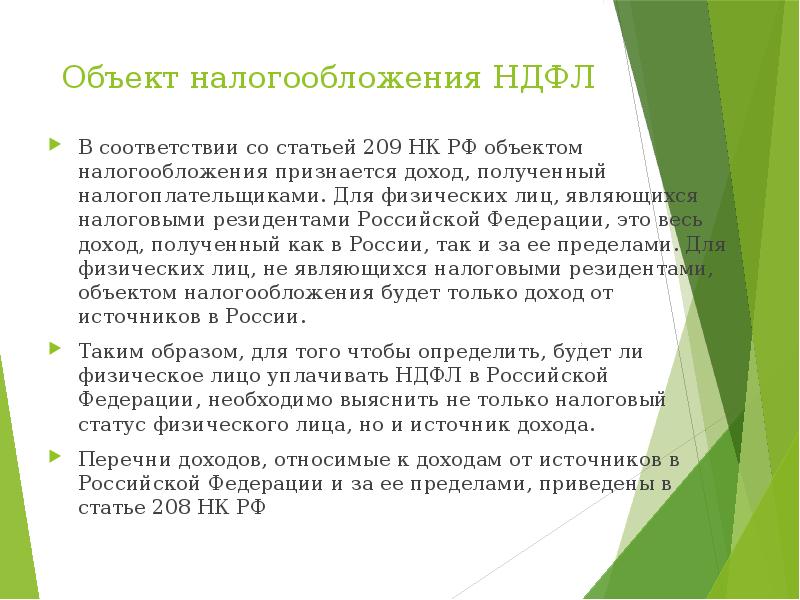 Объект налогообложения НДФЛ

В соответствии со статьей 209 НК РФ объектом налогообложения признается доход, полученный налогоплательщиками. Для физических лиц, являющихся налоговыми резидентами Российской Федерации, это весь доход, полученный как в России, так и за ее пределами. Для физических лиц, не являющихся налоговыми резидентами, объектом налогообложения будет только доход от источников в России.

Таким образом, для того чтобы определить, будет ли физическое лицо уплачивать НДФЛ в Российской Федерации, необходимо выяснить не только налоговый статус физического лица, но и источник дохода.

Перечни доходов, относимые к доходам от источников в Российской Федерации и за ее пределами, приведены в статье 208 НК РФ